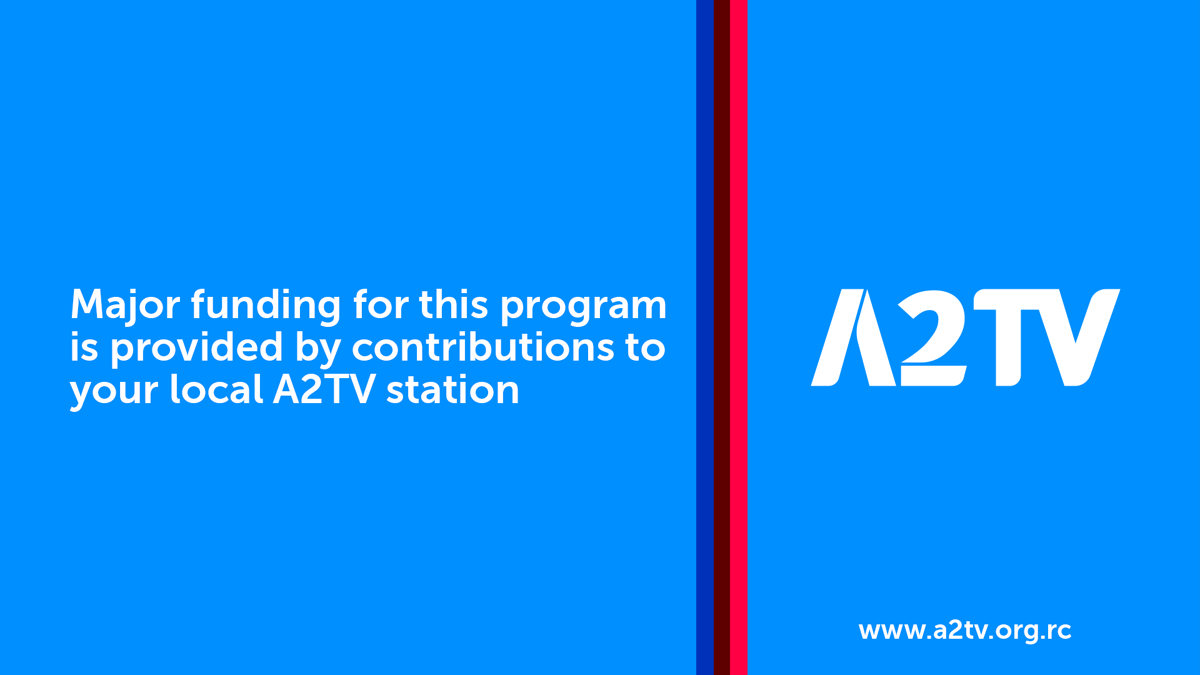 Major funding for this program is provided by contributions to your local A2TV station

A2TV

www.a2tv.org.rc